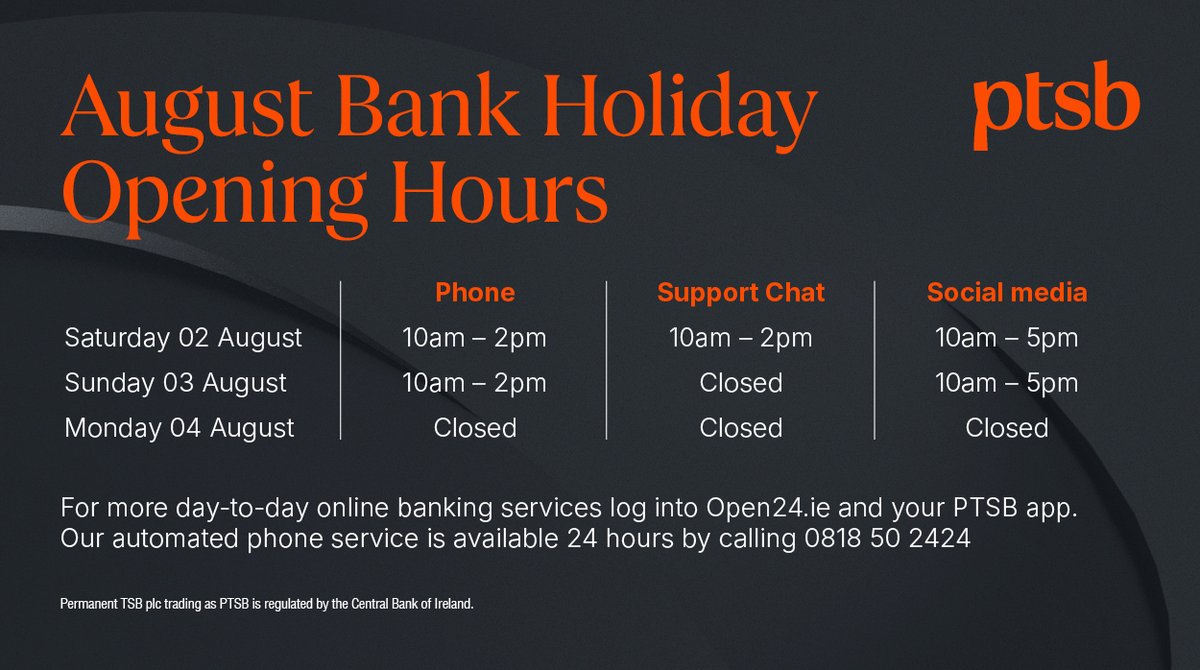 August Bank Holiday Opening Hours

ptsb

| | Phone | Support Chat | Social media |
|---|---|---|---|
| Saturday 02 August | 10am – 2pm | 10am – 2pm | 10am – 5pm |
| Sunday 03 August | 10am – 2pm | Closed | 10am – 5pm |
| Monday 04 August | Closed | Closed | Closed |

For more day-to-day online banking services log into Open24.ie and your PTSB app. Our automated phone service is available 24 hours by calling 0818 50 2424

Permanent TSB plc trading as PTSB is regulated by the Central Bank of Ireland.